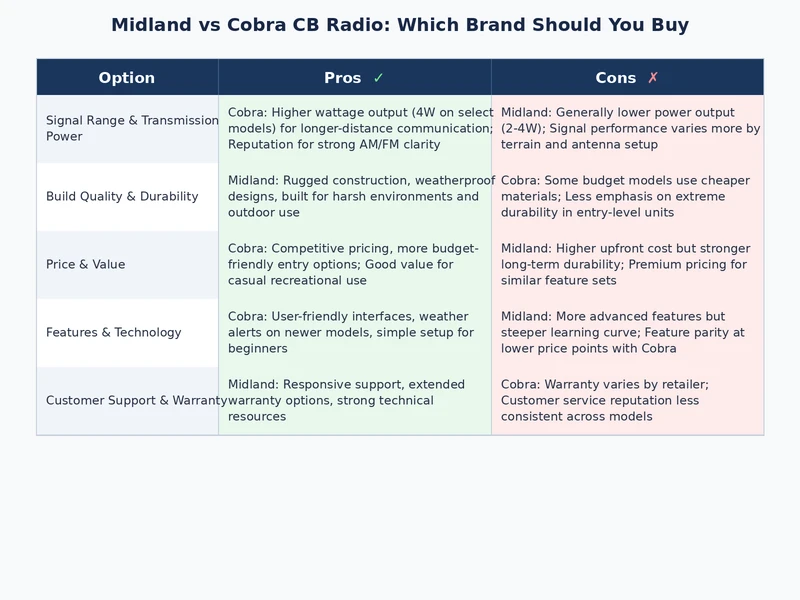 Midland vs Cobra CB Radio: Which Brand Should You Buy

| Option | Pros ✓ | Cons ✗ |
|---|---|---|
| Signal Range & Transmission Power | Cobra: Higher wattage output (4W on select models) for longer-distance communication; Reputation for strong AM/FM clarity | Midland: Generally lower power output (2-4W); Signal performance varies more by terrain and antenna setup |
| Build Quality & Durability | Midland: Rugged construction, weatherproof designs, built for harsh environments and outdoor use | Cobra: Some budget models use cheaper materials; Less emphasis on extreme durability in entry-level units |
| Price & Value | Cobra: Competitive pricing, more budget-friendly entry options; Good value for casual recreational use | Midland: Higher upfront cost but stronger long-term durability; Premium pricing for similar feature sets |
| Features & Technology | Cobra: User-friendly interfaces, weather alerts on newer models, simple setup for beginners | Midland: More advanced features but steeper learning curve; Feature parity at lower price points with Cobra |
| Customer Support & Warranty | Midland: Responsive support, extended warranty options, strong technical resources | Cobra: Warranty varies by retailer; Customer service reputation less consistent across models |